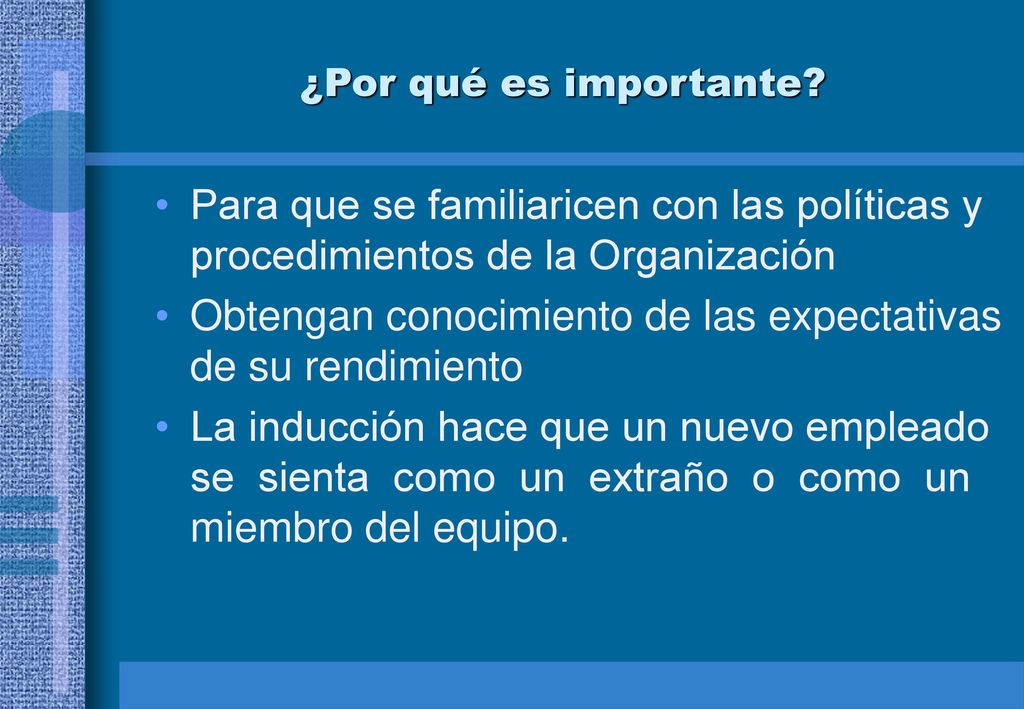 ¿Por qué es importante?

• Para que se familiaricen con las políticas y procedimientos de la Organización
• Obtengan conocimiento de las expectativas de su rendimiento
• La inducción hace que un nuevo empleado se sienta como un extraño o como un miembro del equipo.